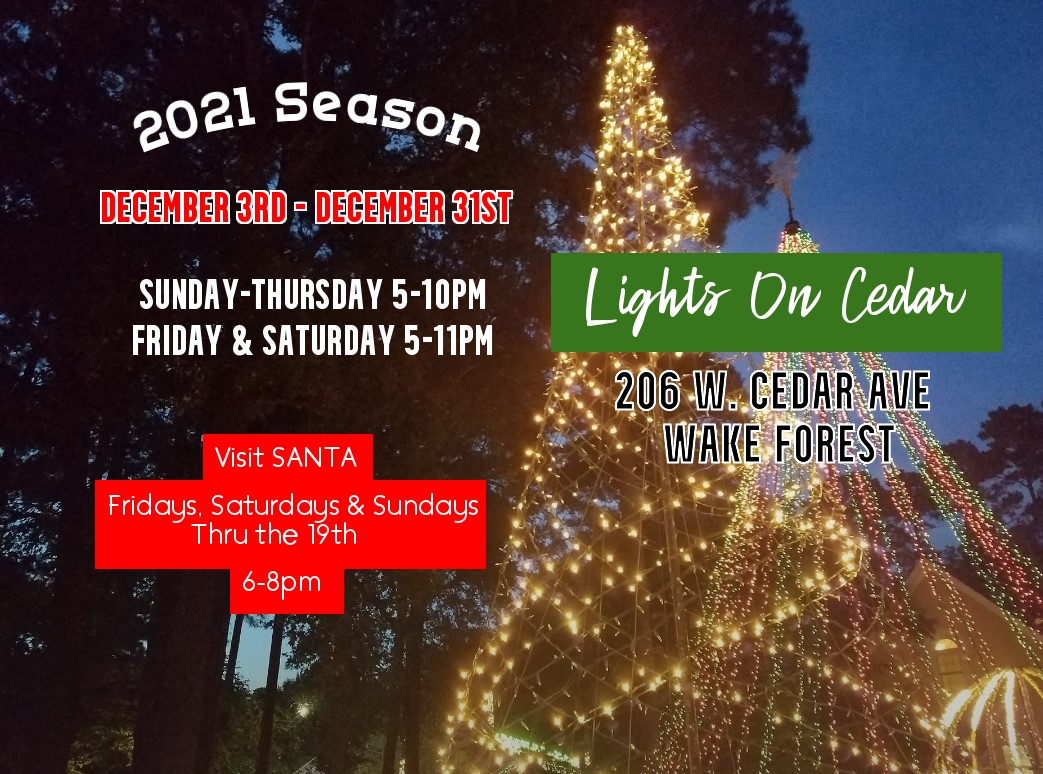 2021 Season

DECEMBER 3RD - DECEMBER 31ST

SUNDAY-THURSDAY 5-10PM
FRIDAY & SATURDAY 5-11PM

Visit SANTA

Fridays, Saturdays & Sundays
Thru the 19th

6-8pm

Lights On Cedar

206 W. CEDAR AVE
WAKE FOREST